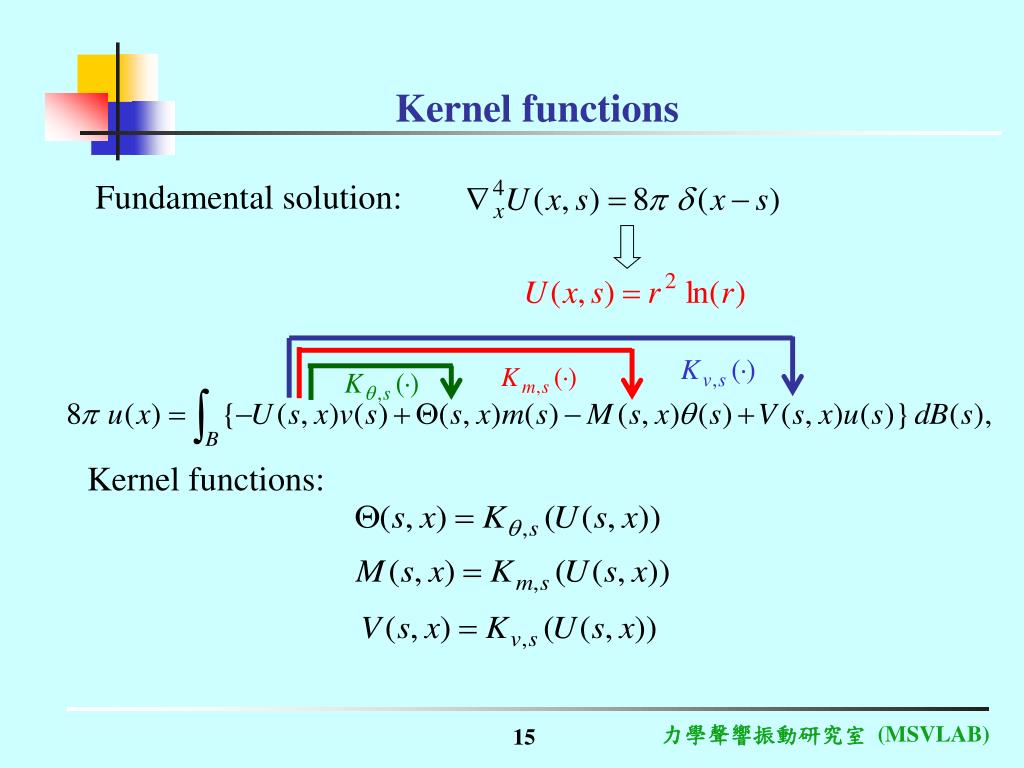 Kernel functions

Fundamental solution: $\nabla_x^4 U(x,s) = 8\pi\ \delta(x-s)$

$U(x,s) = r^2 \ln(r)$

$K_{\theta,s}(\cdot)$ $K_{m,s}(\cdot)$ $K_{v,s}(\cdot)$

$8\pi\ u(x) = \int_B \{-U(s,x)v(s) + \Theta(s,x)m(s) - M(s,x)\theta(s) + V(s,x)u(s)\}\ dB(s),$

Kernel functions:

$\Theta(s,x) = K_{\theta,s}(U(s,x))$

$M(s,x) = K_{m,s}(U(s,x))$

$V(s,x) = K_{v,s}(U(s,x))$

15

力學聲響振動研究室 (MSVLAB)